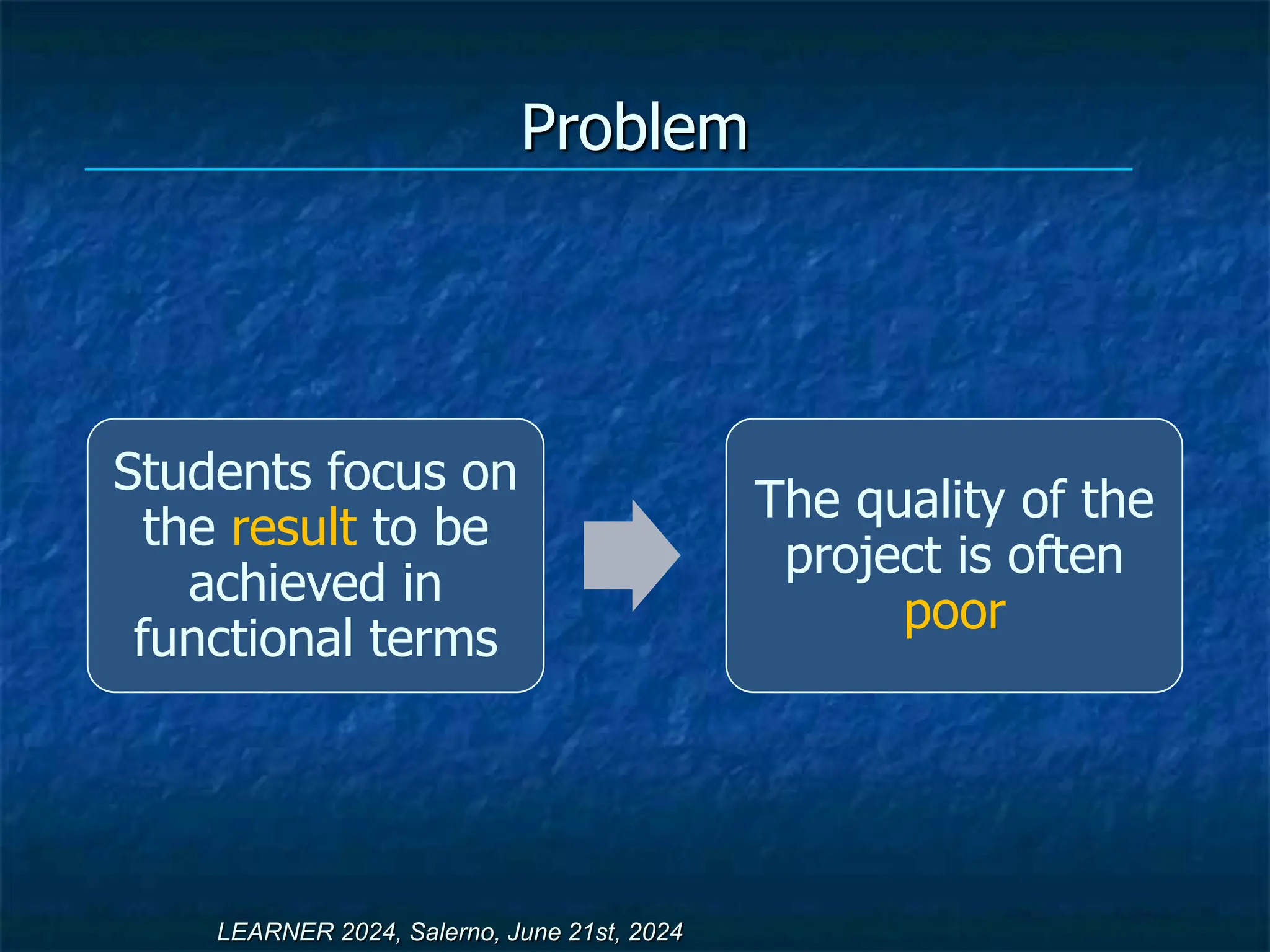 Problem

Students focus on the result to be achieved in functional terms

The quality of the project is often poor

LEARNER 2024, Salerno, June 21st, 2024